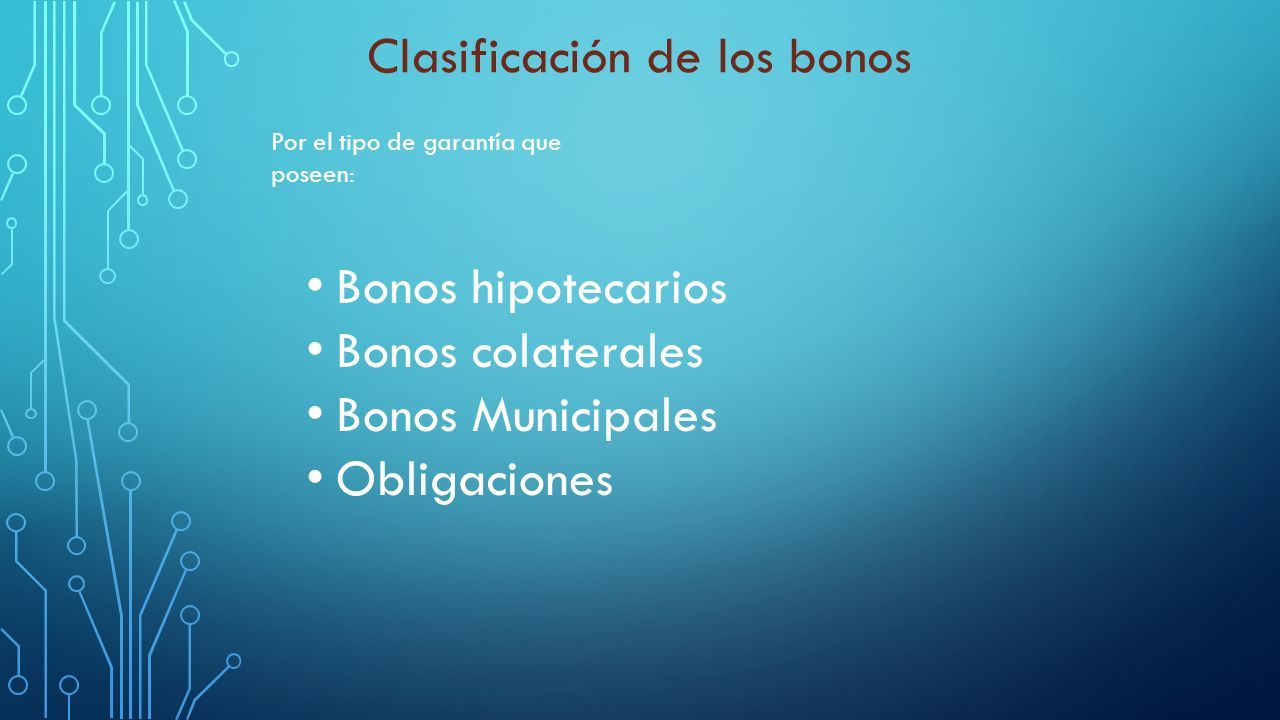 Clasificación de los bonos

Por el tipo de garantía que poseen:

• Bonos hipotecarios
• Bonos colaterales
• Bonos Municipales
• Obligaciones